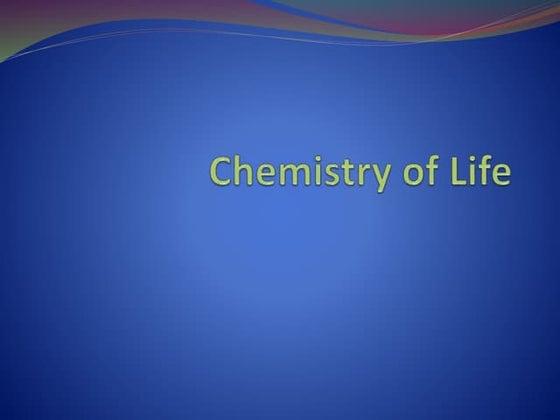 Chemistry of Life